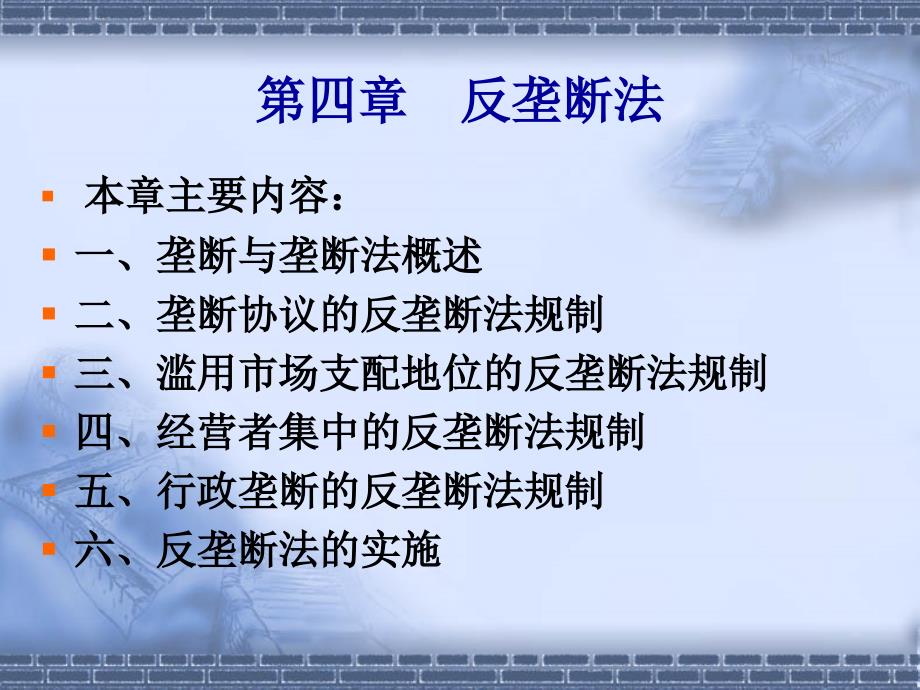 第四章　反垄断法

本章主要内容：
一、垄断与垄断法概述
二、垄断协议的反垄断法规制
三、滥用市场支配地位的反垄断法规制
四、经营者集中的反垄断法规制
五、行政垄断的反垄断法规制
六、反垄断法的实施